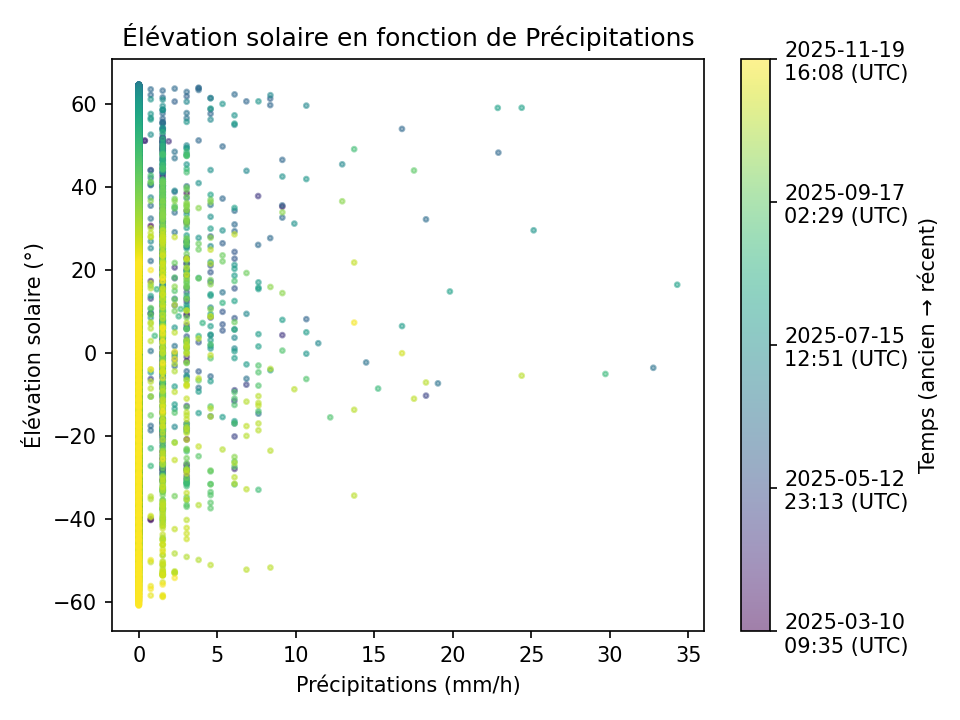 Élévation solaire en fonction de Précipitations

Élévation solaire (°)

60
40
20
0
−20
−40
−60

0 5 10 15 20 25 30 35

Précipitations (mm/h)

2025-11-19 16:08 (UTC)
2025-09-17 02:29 (UTC)
2025-07-15 12:51 (UTC)
2025-05-12 23:13 (UTC)
2025-03-10 09:35 (UTC)

Temps (ancien → récent)